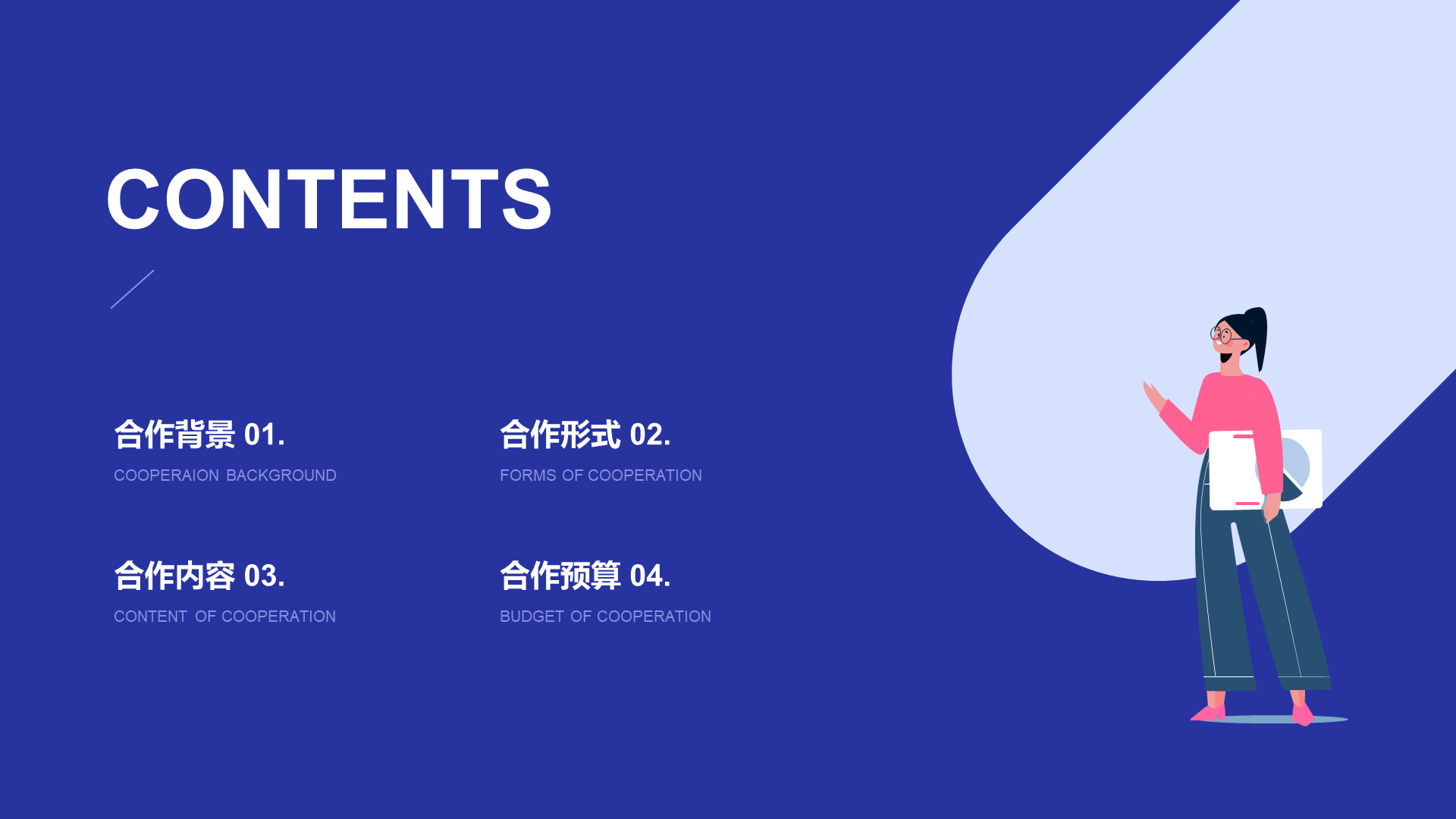 CONTENTS

合作背景 01.
COOPERAION BACKGROUND

合作形式 02.
FORMS OF COOPERATION

合作内容 03.
CONTENT OF COOPERATION

合作预算 04.
BUDGET OF COOPERATION